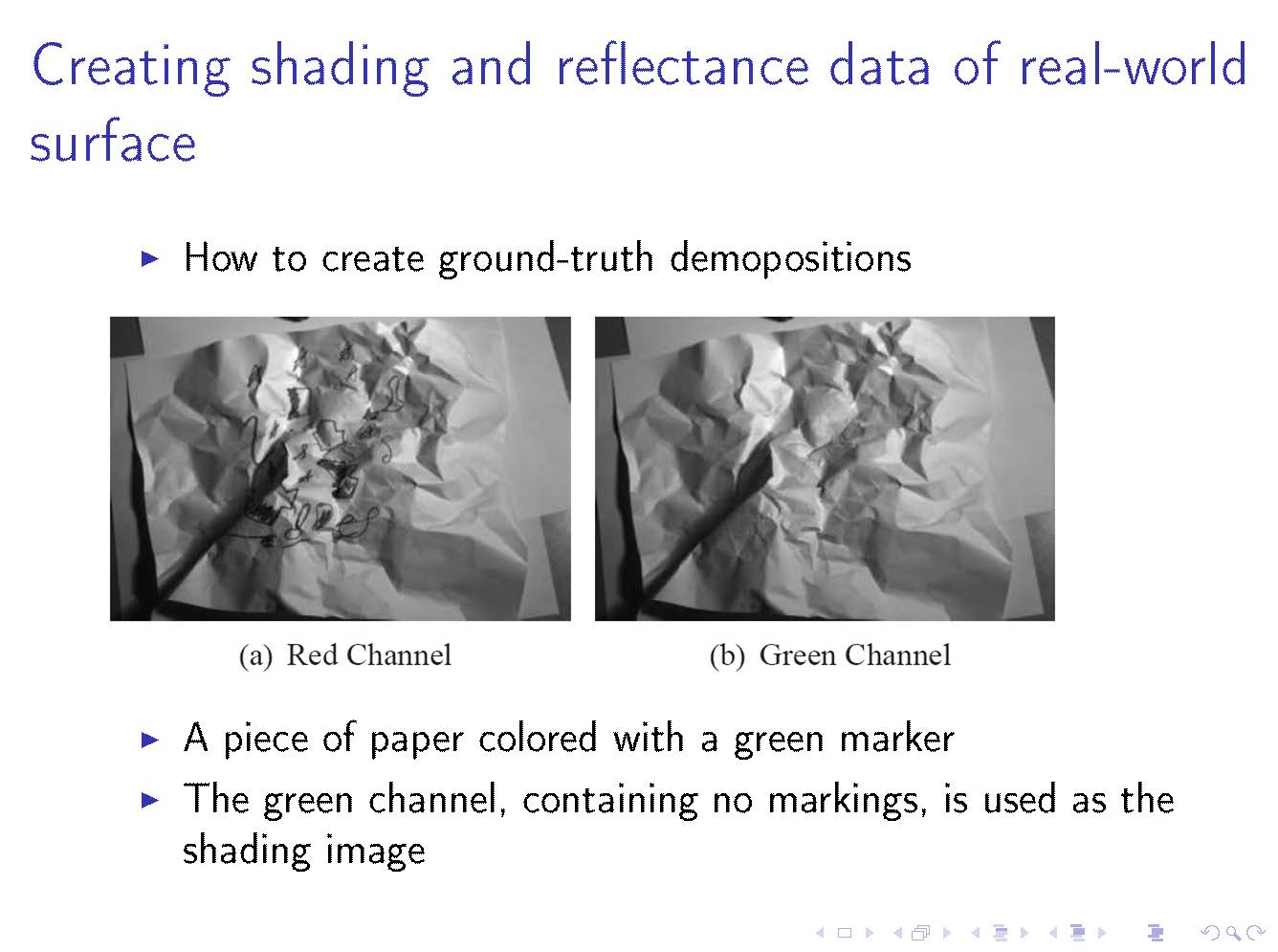 Creating shading and reflectance data of real-world surface

▶ How to create ground-truth demopositions

(a) Red Channel

(b) Green Channel

▶ A piece of paper colored with a green marker
▶ The green channel, containing no markings, is used as the shading image